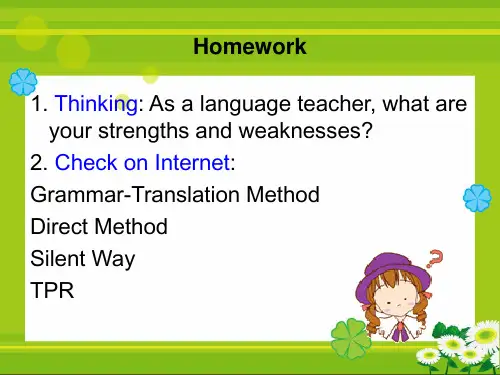 Homework

1. Thinking: As a language teacher, what are your strengths and weaknesses?

2. Check on Internet:

Grammar-Translation Method

Direct Method

Silent Way

TPR

?